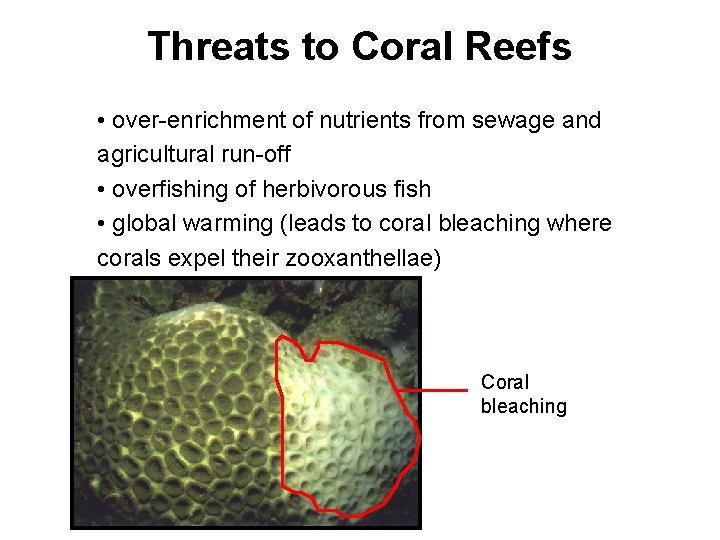 Threats to Coral Reefs

• over-enrichment of nutrients from sewage and agricultural run-off
• overfishing of herbivorous fish
• global warming (leads to coral bleaching where corals expel their zooxanthellae)

Coral bleaching